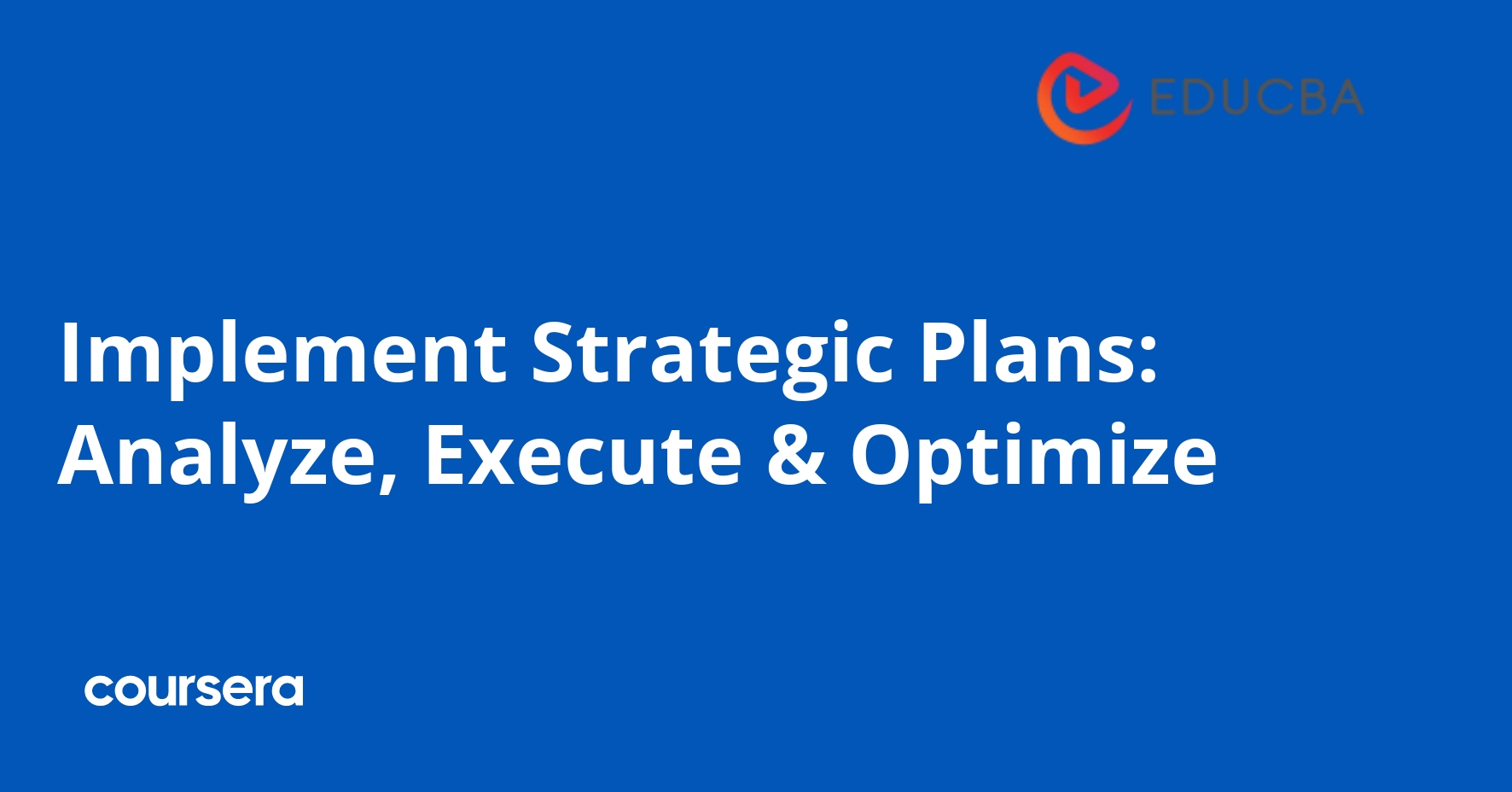 EDUCBA

Implement Strategic Plans: Analyze, Execute & Optimize

coursera